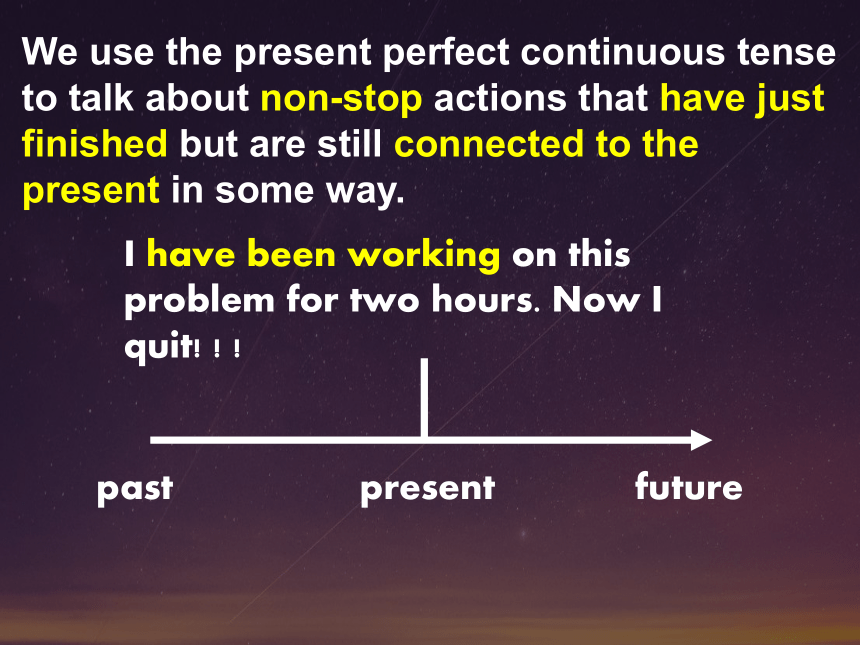 We use the present perfect continuous tense to talk about non-stop actions that have just finished but are still connected to the present in some way.

I have been working on this problem for two hours. Now I quit! ! !

past

present

future